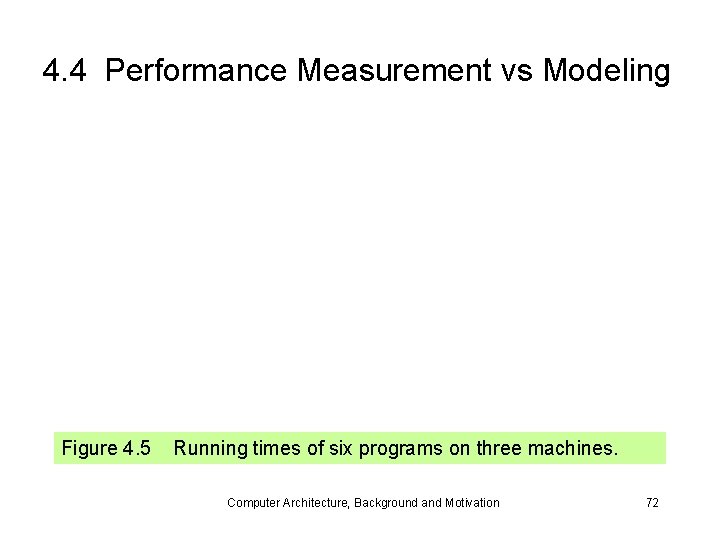 4.4 Performance Measurement vs Modeling

Figure 4.5 Running times of six programs on three machines.

Computer Architecture, Background and Motivation

72